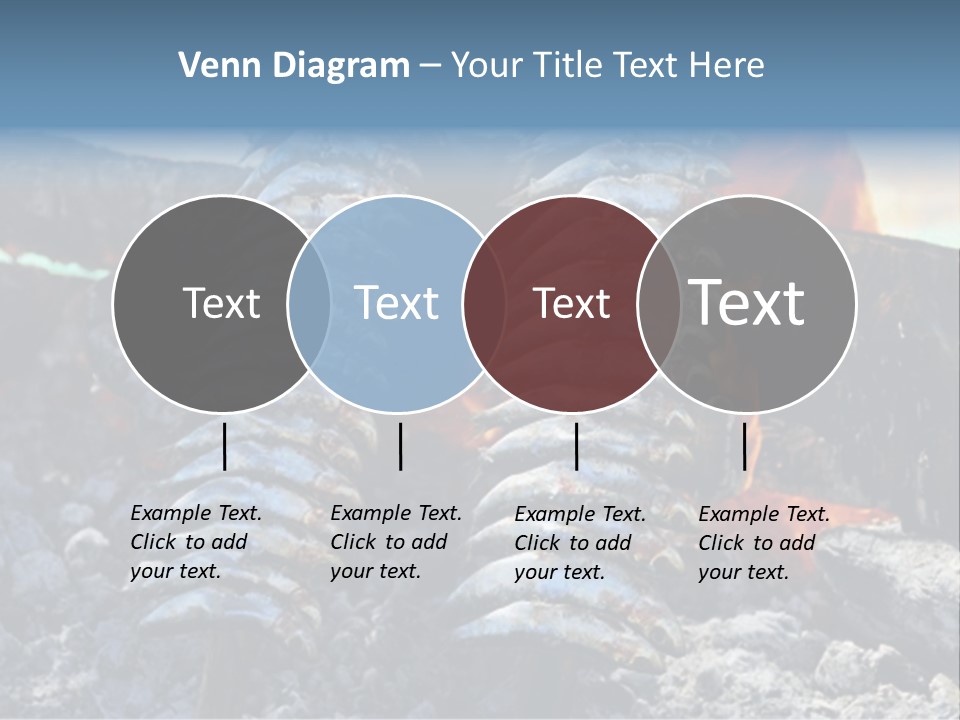 Venn Diagram – Your Title Text Here

Text

Text

Text

Text

Example Text. Click to add your text.

Example Text. Click to add your text.

Example Text. Click to add your text.

Example Text. Click to add your text.